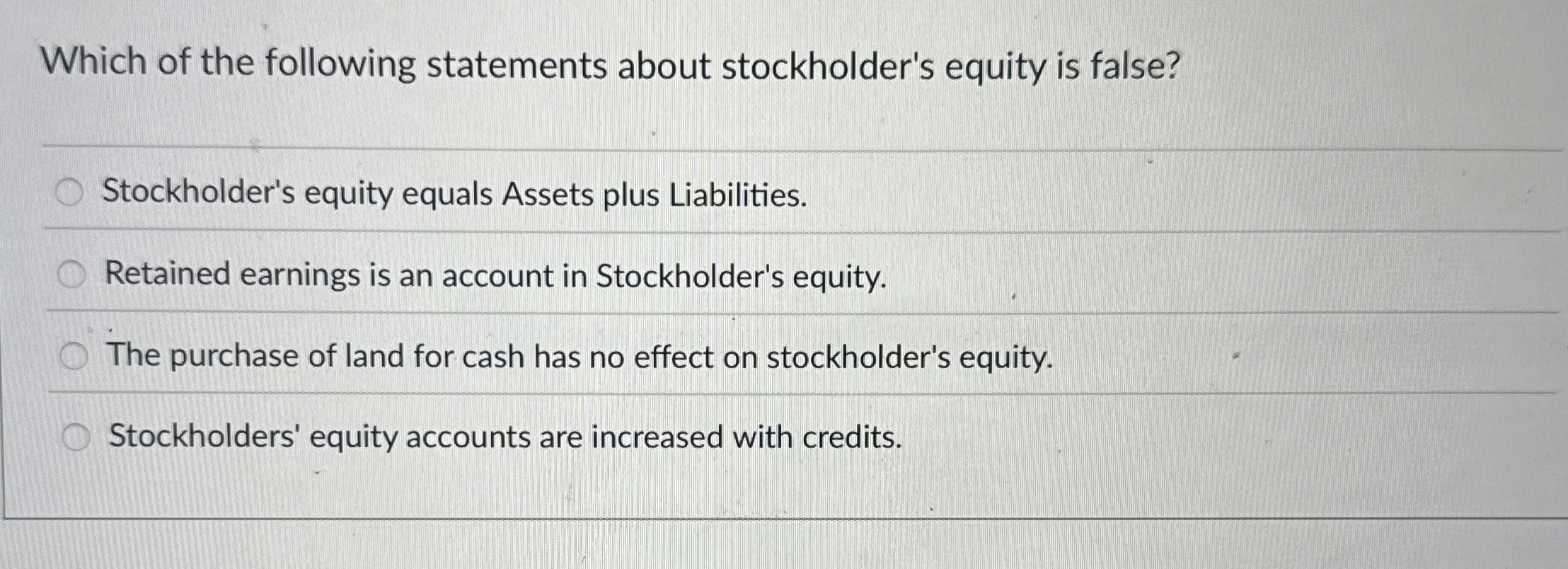 Which of the following statements about stockholder's equity is false?

Stockholder's equity equals Assets plus Liabilities.

Retained earnings is an account in Stockholder's equity.

The purchase of land for cash has no effect on stockholder's equity.

Stockholders' equity accounts are increased with credits.